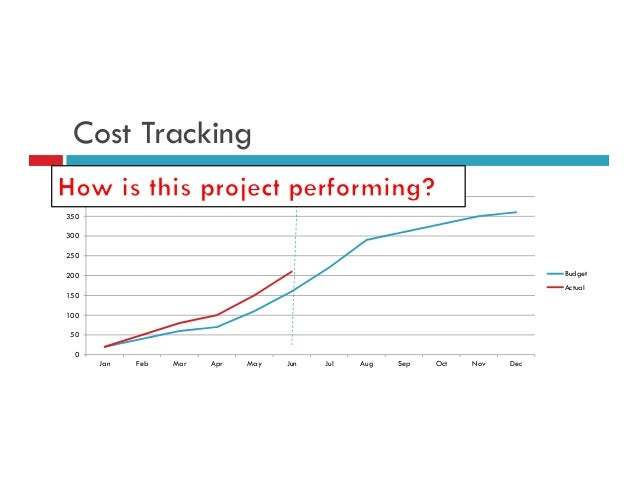 Cost Tracking

How is this project performing?

350
300
250
200
150
100
50
0

Jan Feb Mar Apr May Jun Jul Aug Sep Oct Nov Dec

Budget
Actual